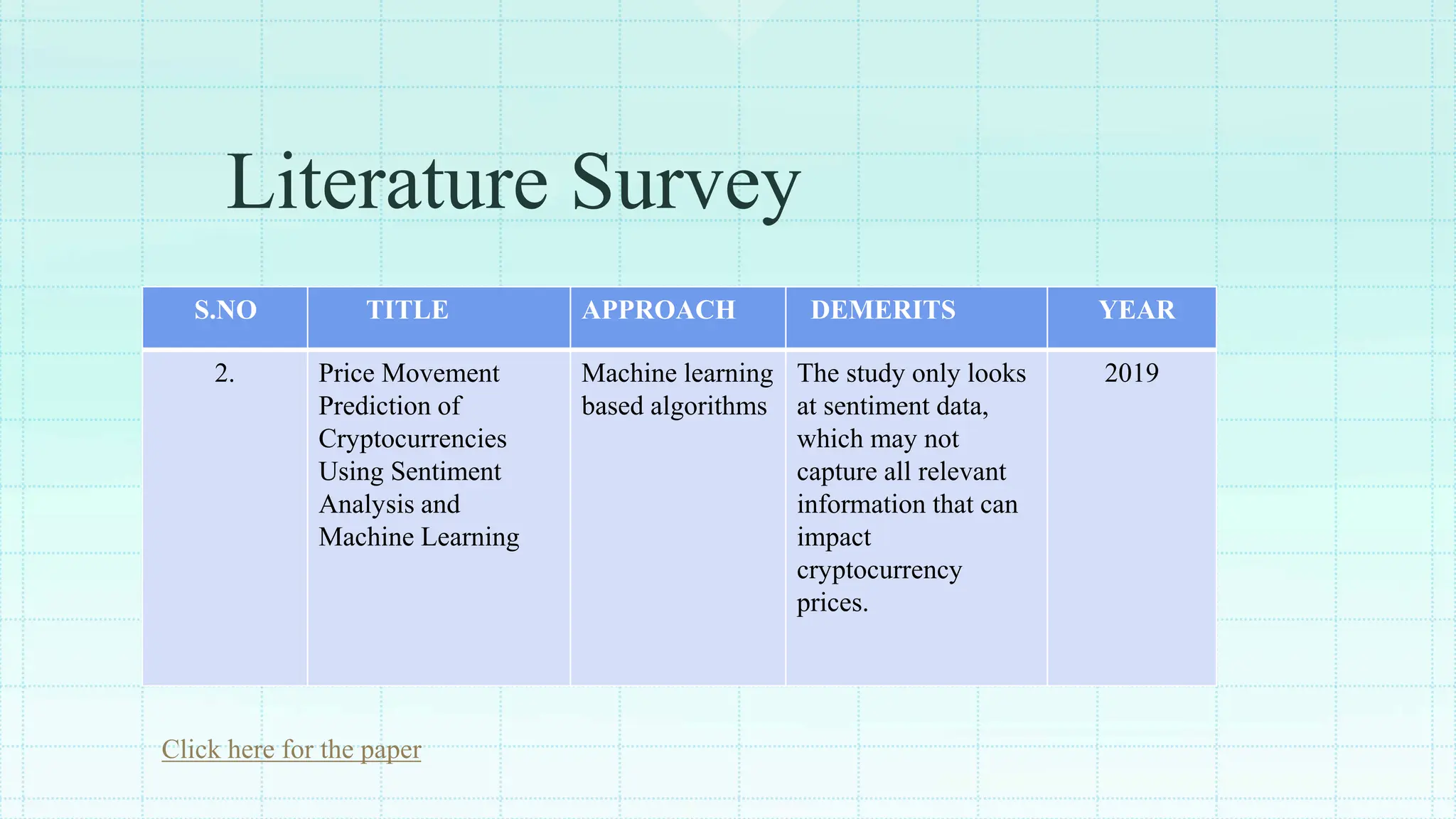 Literature Survey

| S.NO | TITLE | APPROACH | DEMERITS | YEAR |
|---|---|---|---|---|
| 2. | Price Movement Prediction of Cryptocurrencies Using Sentiment Analysis and Machine Learning | Machine learning based algorithms | The study only looks at sentiment data, which may not capture all relevant information that can impact cryptocurrency prices. | 2019 |

Click here for the paper